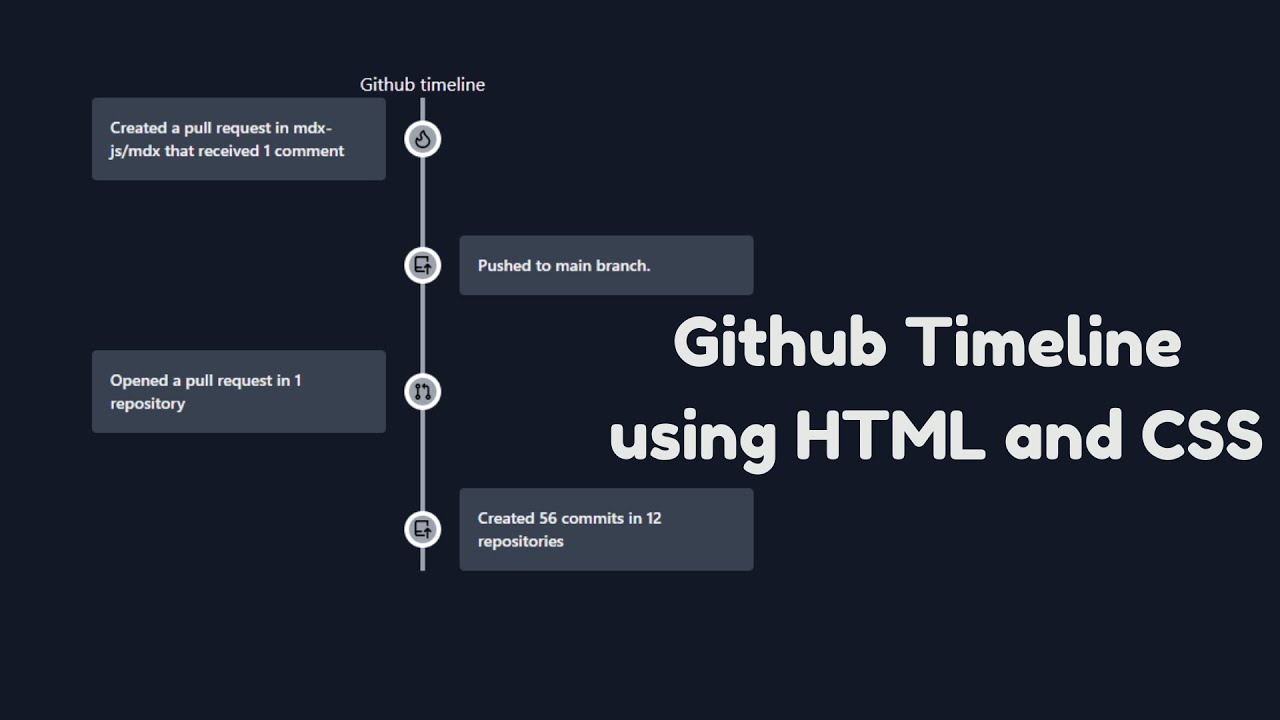 Github timeline

Created a pull request in mdx-js/mdx that received 1 comment

Pushed to main branch.

Opened a pull request in 1 repository

Created 56 commits in 12 repositories

Github Timeline using HTML and CSS